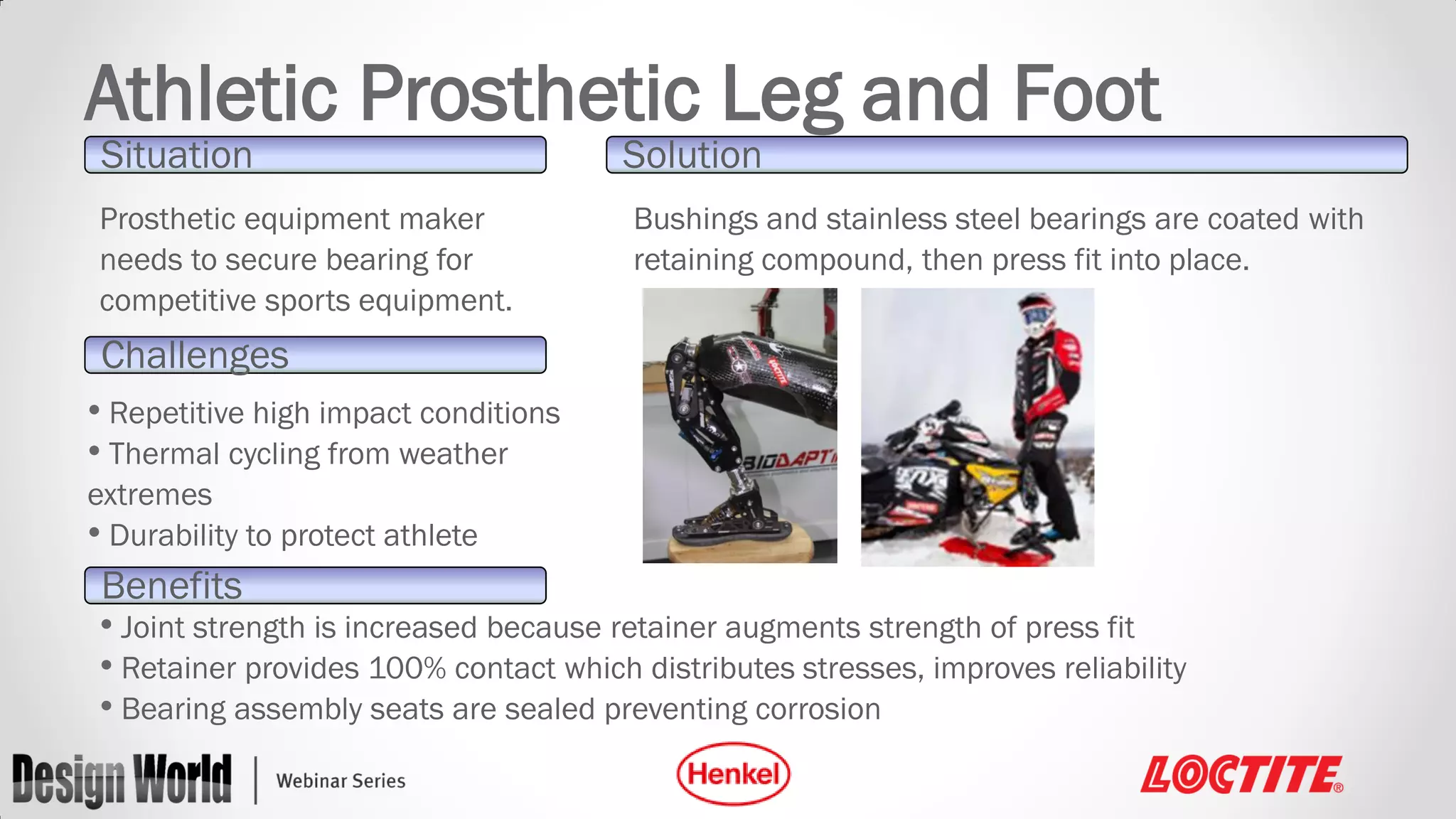 Athletic Prosthetic Leg and Foot

Situation

Prosthetic equipment maker needs to secure bearing for competitive sports equipment.

Challenges

• Repetitive high impact conditions
• Thermal cycling from weather extremes
• Durability to protect athlete

Solution

Bushings and stainless steel bearings are coated with retaining compound, then press fit into place.

BIODAPT

Benefits

• Joint strength is increased because retainer augments strength of press fit
• Retainer provides 100% contact which distributes stresses, improves reliability
• Bearing assembly seats are sealed preventing corrosion

Design World | Webinar Series

Henkel

LOCTITE®